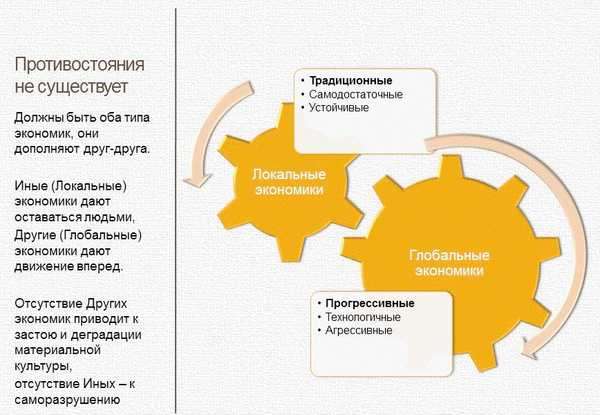 Противостояния не существует

Должны быть оба типа экономик, они дополняют друг-друга.

Иные (Локальные) экономики дают оставаться людьми, Другие (Глобальные) экономики дают движение вперед.

Отсутствие Других экономик приводит к застою и деградации материальной культуры, отсутствие Иных – к саморазрушению

• Традиционные
• Самодостаточные
• Устойчивые

Локальные экономики

Глобальные экономики

• Прогрессивные
• Технологичные
• Агрессивные